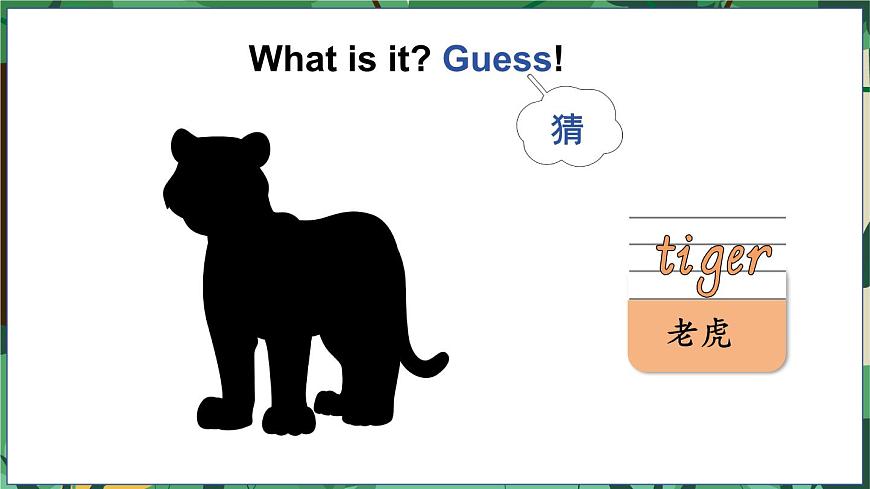 What is it? Guess!

猜

tiger

老虎